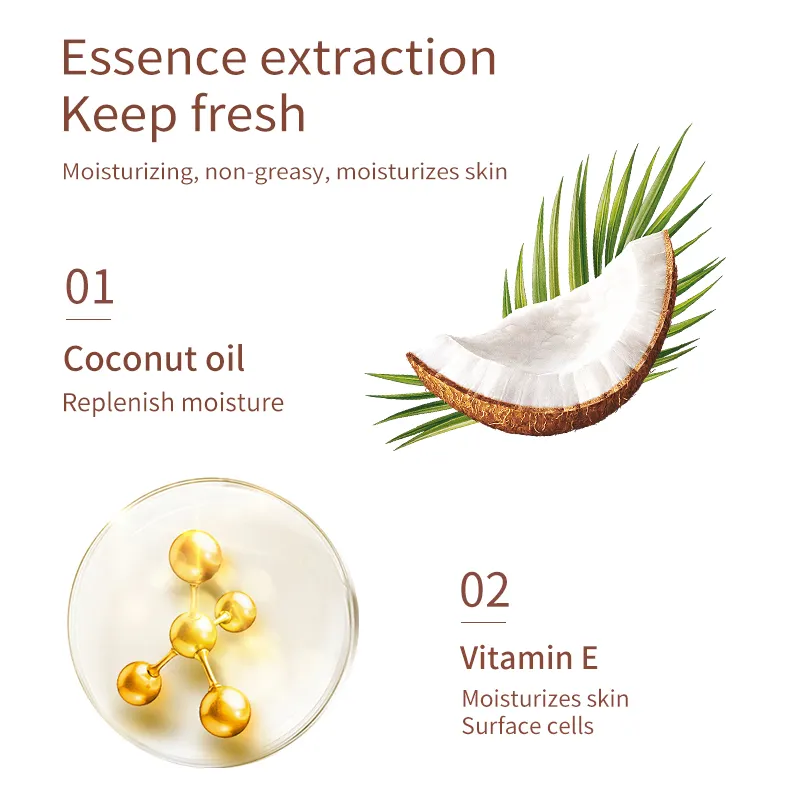 Essence extraction
Keep fresh

Moisturizing, non-greasy, moisturizes skin

01

Coconut oil

Replenish moisture

02

Vitamin E

Moisturizes skin
Surface cells